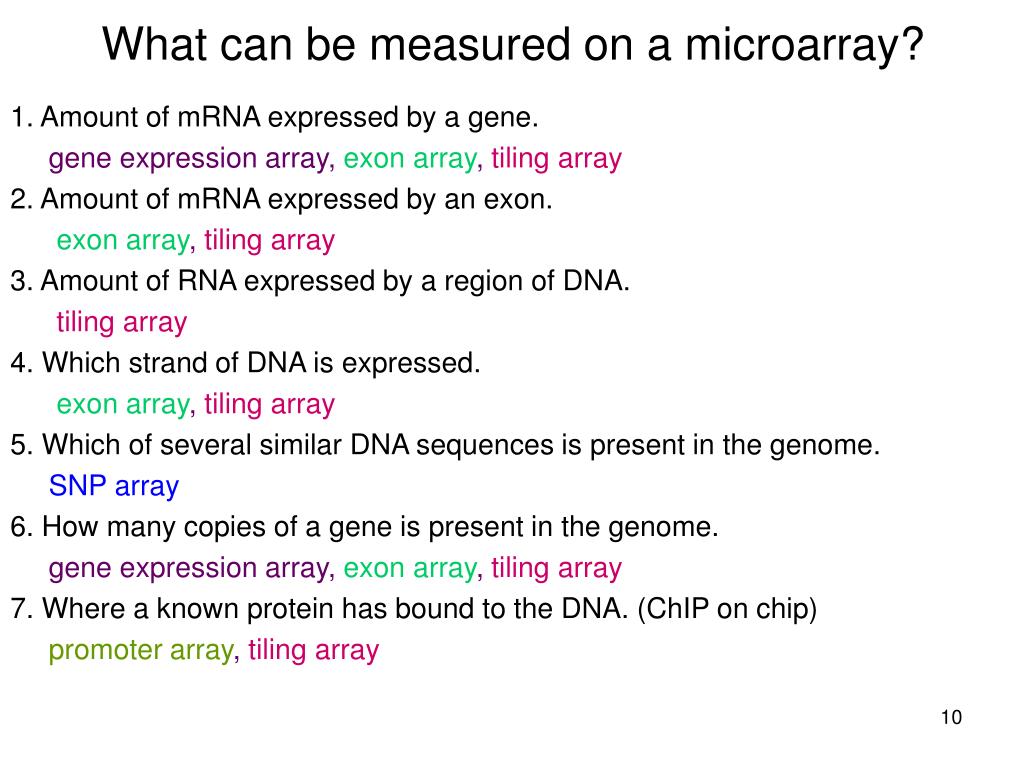 What can be measured on a microarray?

1. Amount of mRNA expressed by a gene.
gene expression array, exon array, tiling array
2. Amount of mRNA expressed by an exon.
exon array, tiling array
3. Amount of RNA expressed by a region of DNA.
tiling array
4. Which strand of DNA is expressed.
exon array, tiling array
5. Which of several similar DNA sequences is present in the genome.
SNP array
6. How many copies of a gene is present in the genome.
gene expression array, exon array, tiling array
7. Where a known protein has bound to the DNA. (ChIP on chip)
promoter array, tiling array

10